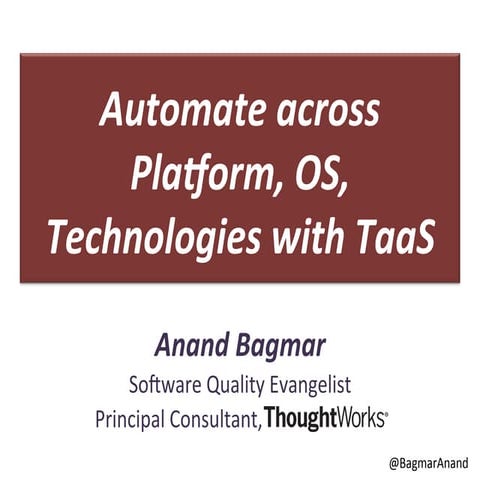 Automate across Platform, OS, Technologies with TaaS

Anand Bagmar

Software Quality Evangelist

Principal Consultant, ThoughtWorks®

@BagmarAnand